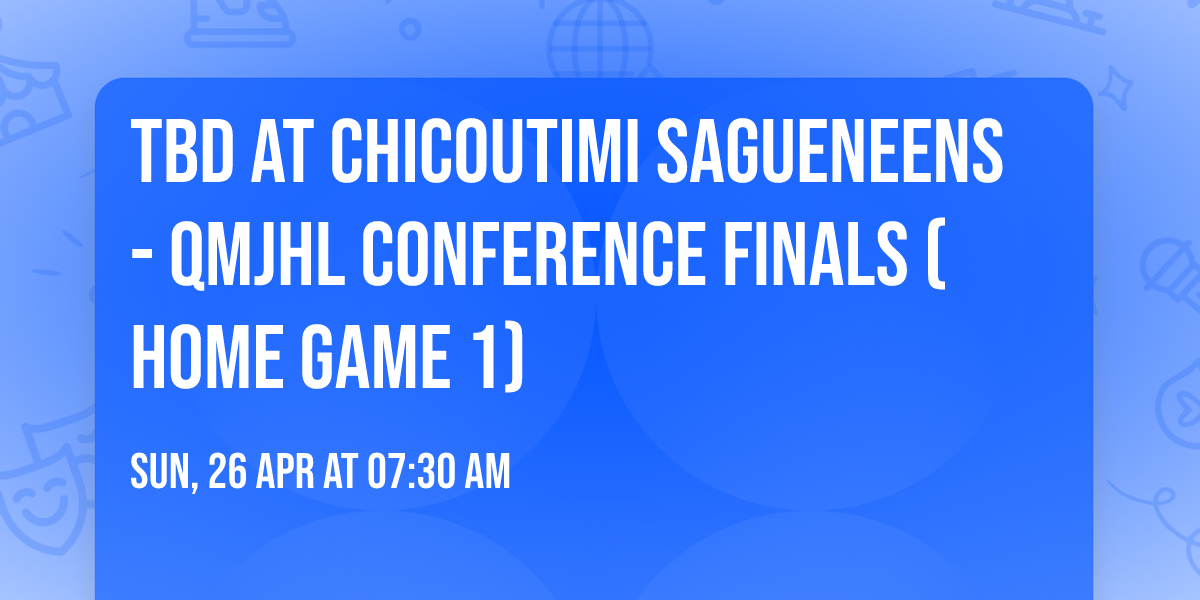 TBD AT CHICOUTIMI SAGUENEENS - QMJHL CONFERENCE FINALS ( HOME GAME 1)

SUN, 26 APR AT 07:30 AM